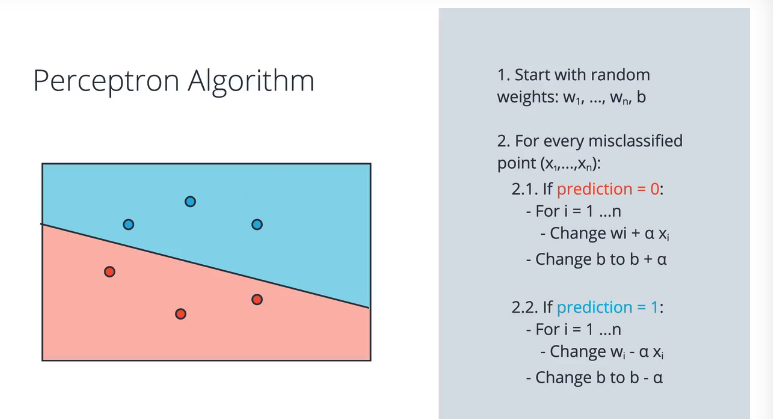 Perceptron Algorithm

1. Start with random weights: $w_1$, ..., $w_n$, b

2. For every misclassified point ($x_1$,...,$x_n$):

2.1. If prediction = 0:

- For i = 1 ...n

- Change wi + α $x_i$

- Change b to b + α

2.2. If prediction = 1:

- For i = 1 ...n

- Change $w_i$ - α $x_i$

- Change b to b - α